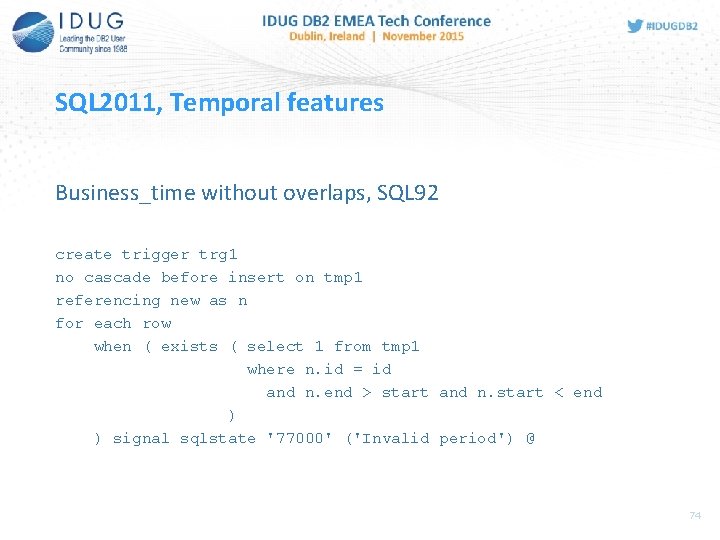 IDUG
Leading the DB2 User Community since 1988

IDUG DB2 EMEA Tech Conference
Dublin, Ireland | November 2015

#IDUGDB2

SQL2011, Temporal features

Business_time without overlaps, SQL92

create trigger trg1
no cascade before insert on tmp1
referencing new as n
for each row
    when ( exists ( select 1 from tmp1
                    where n.id = id
                      and n.end > start and n.start < end
                  )
    ) signal sqlstate '77000' ('Invalid period') @

74